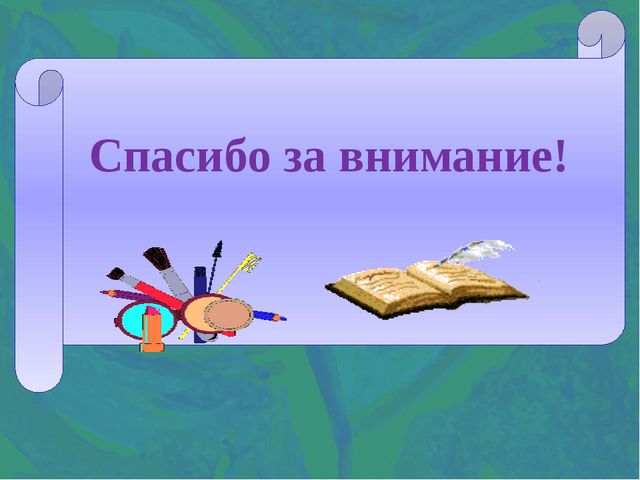 Спасибо за внимание!